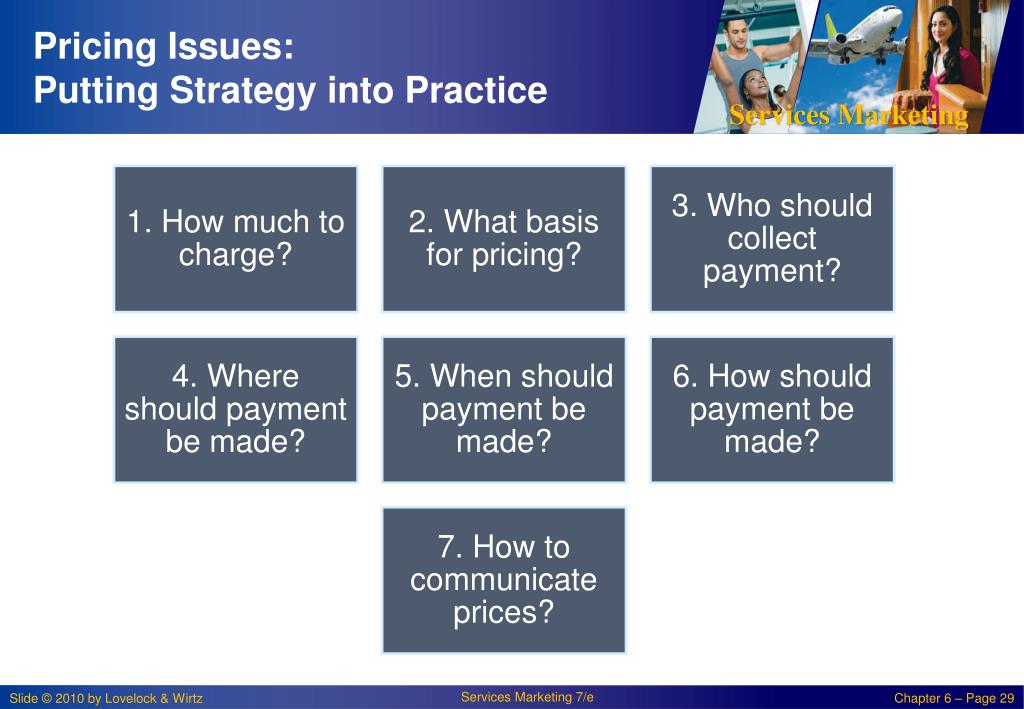 Pricing Issues:
Putting Strategy into Practice

Services Marketing

1. How much to charge?

2. What basis for pricing?

3. Who should collect payment?

4. Where should payment be made?

5. When should payment be made?

6. How should payment be made?

7. How to communicate prices?

Slide © 2010 by Lovelock & Wirtz

Services Marketing 7/e

Chapter 6 – Page 29